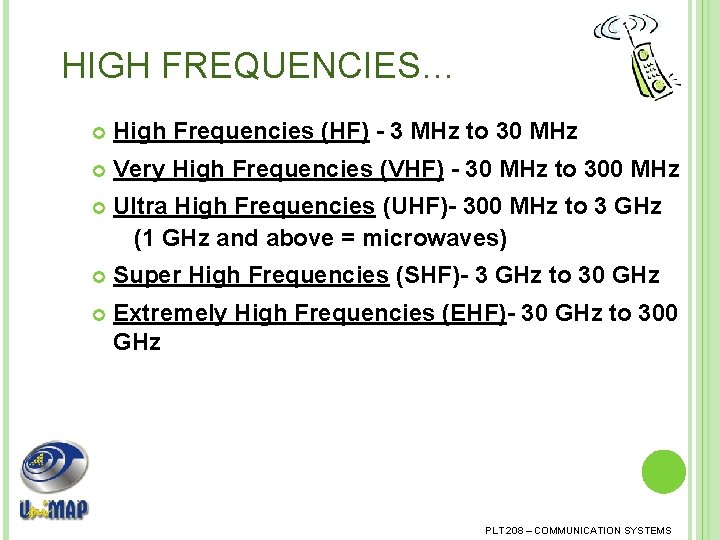 HIGH FREQUENCIES…

High Frequencies (HF) - 3 MHz to 30 MHz

Very High Frequencies (VHF) - 30 MHz to 300 MHz

Ultra High Frequencies (UHF)- 300 MHz to 3 GHz
(1 GHz and above = microwaves)

Super High Frequencies (SHF)- 3 GHz to 30 GHz

Extremely High Frequencies (EHF)- 30 GHz to 300 GHz

UniMAP

PLT208 – COMMUNICATION SYSTEMS